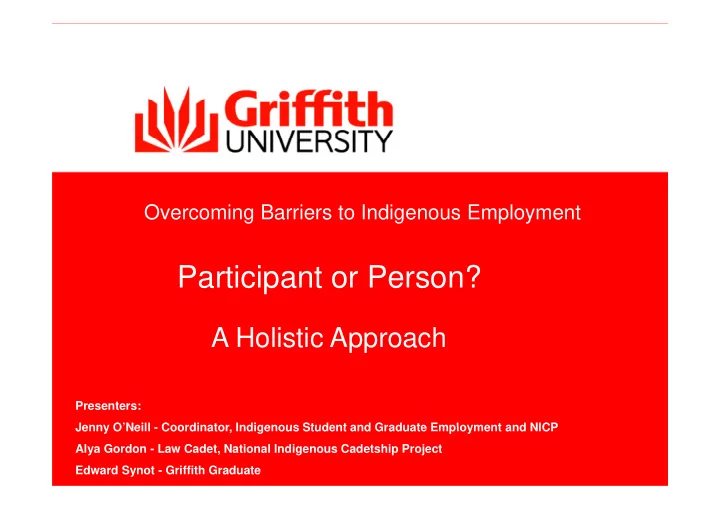 Griffith
UNIVERSITY

Overcoming Barriers to Indigenous Employment

Participant or Person?

A Holistic Approach

Presenters:
Jenny O'Neill - Coordinator, Indigenous Student and Graduate Employment and NICP
Alya Gordon - Law Cadet, National Indigenous Cadetship Project
Edward Synot - Griffith Graduate